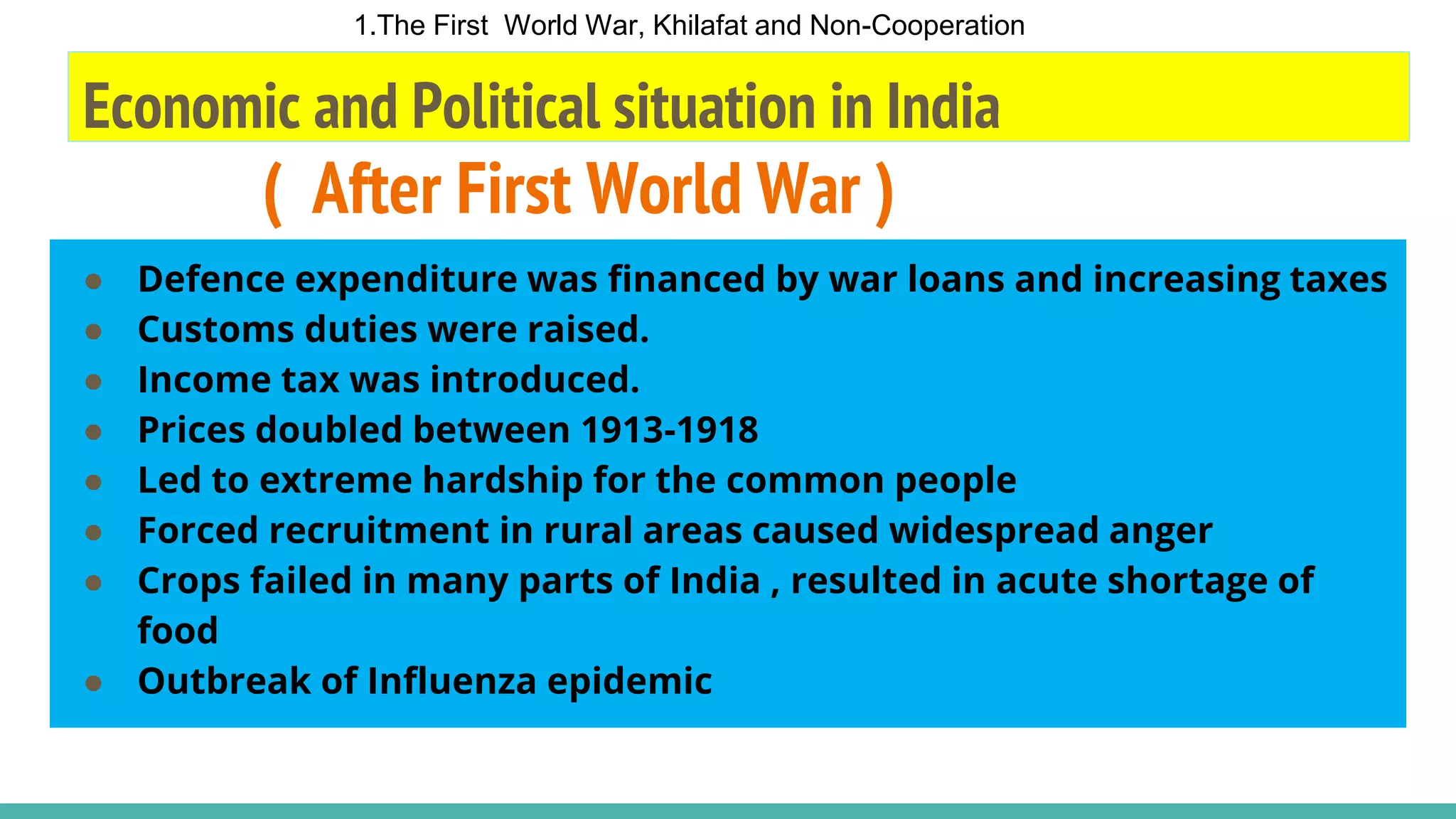 1.The First World War, Khilafat and Non-Cooperation

Economic and Political situation in India

( After First World War )

- Defence expenditure was financed by war loans and increasing taxes
- Customs duties were raised.
- Income tax was introduced.
- Prices doubled between 1913-1918
- Led to extreme hardship for the common people
- Forced recruitment in rural areas caused widespread anger
- Crops failed in many parts of India , resulted in acute shortage of food
- Outbreak of Influenza epidemic